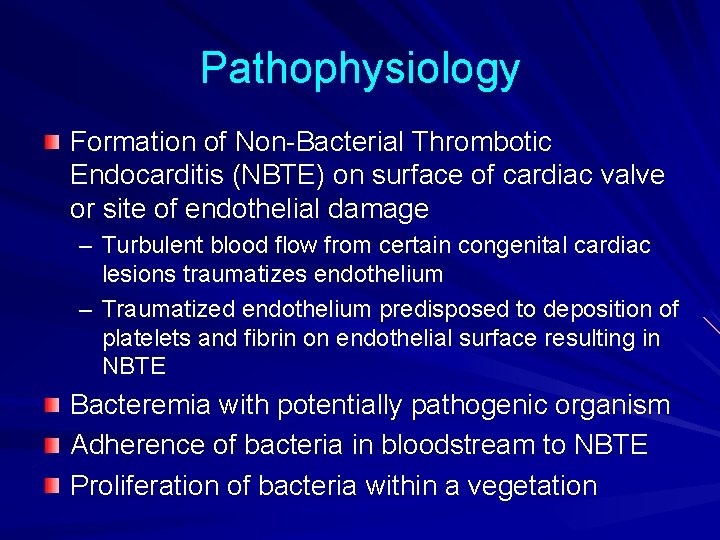 Pathophysiology

Formation of Non-Bacterial Thrombotic Endocarditis (NBTE) on surface of cardiac valve or site of endothelial damage

– Turbulent blood flow from certain congenital cardiac lesions traumatizes endothelium

– Traumatized endothelium predisposed to deposition of platelets and fibrin on endothelial surface resulting in NBTE

Bacteremia with potentially pathogenic organism

Adherence of bacteria in bloodstream to NBTE

Proliferation of bacteria within a vegetation